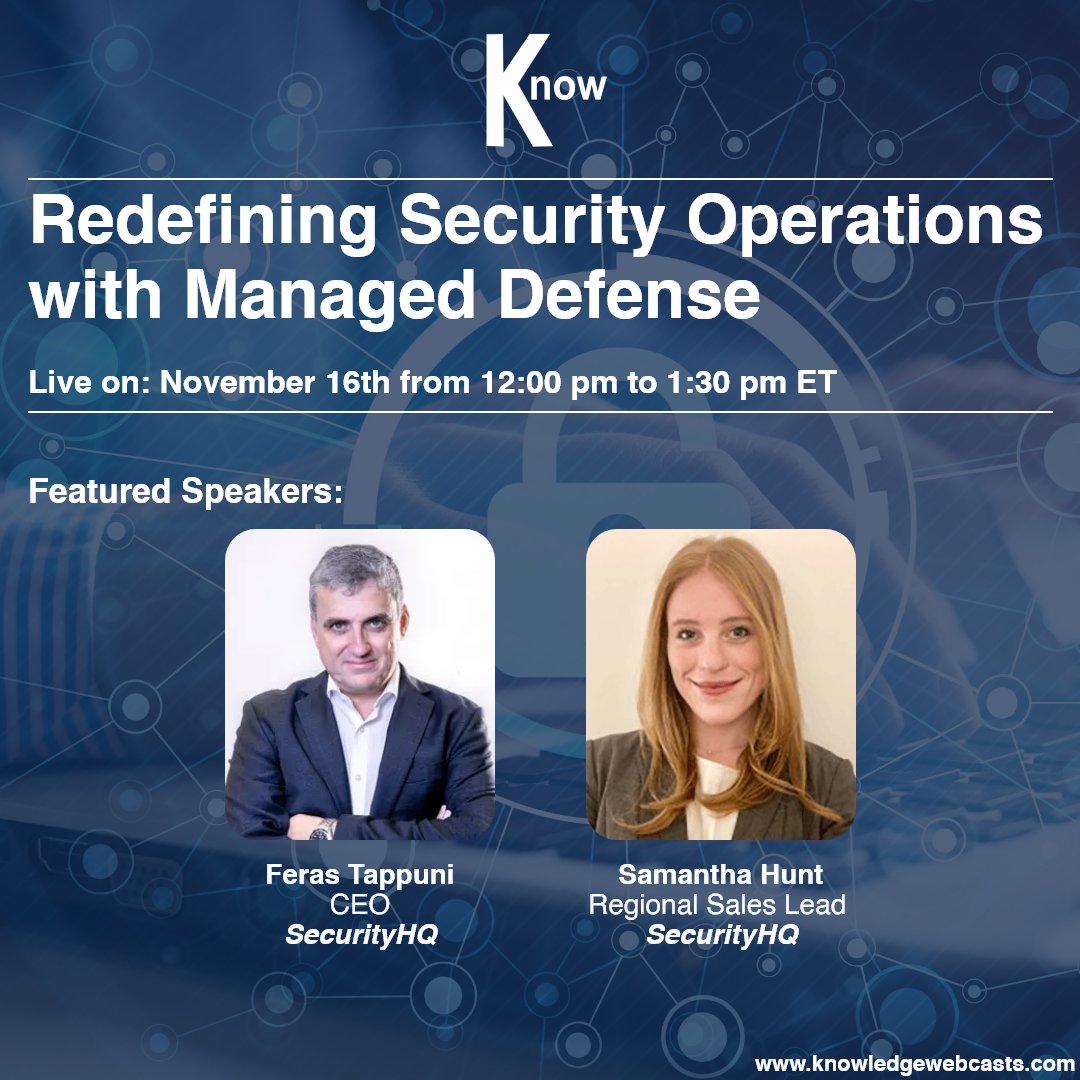 Know

Redefining Security Operations with Managed Defense

Live on: November 16th from 12:00 pm to 1:30 pm ET

Featured Speakers:

Feras Tappuni
CEO
SecurityHQ

Samantha Hunt
Regional Sales Lead
SecurityHQ

www.knowledgewebcasts.com